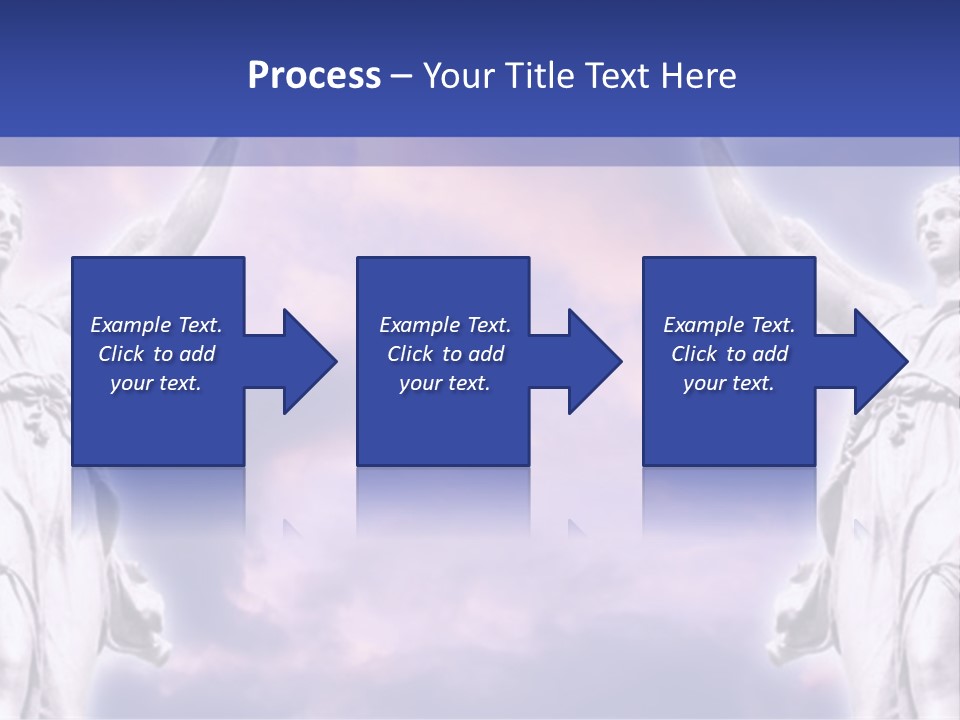 Process – Your Title Text Here

Example Text. Click to add your text.

Example Text. Click to add your text.

Example Text. Click to add your text.